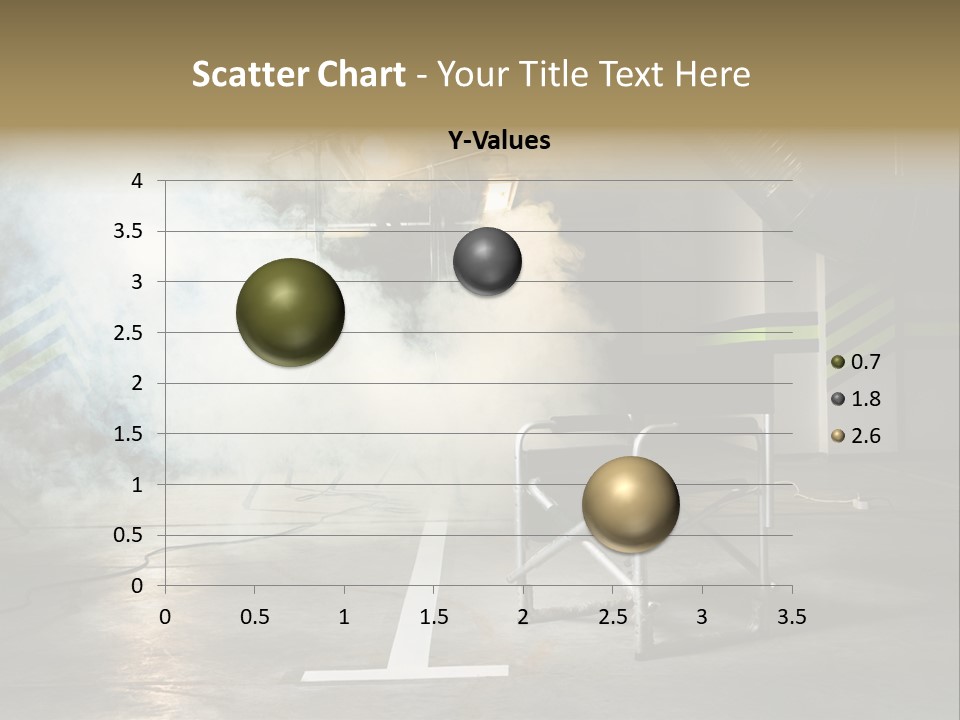 Scatter Chart - Your Title Text Here

Y-Values

4
3.5
3
2.5
2
1.5
1
0.5
0

0 0.5 1 1.5 2 2.5 3 3.5

0.7
1.8
2.6